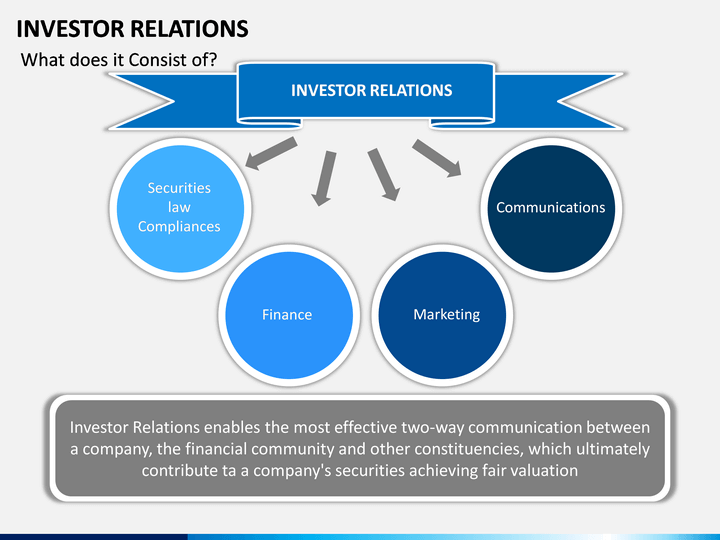 INVESTOR RELATIONS

What does it Consist of?

INVESTOR RELATIONS

Securities law Compliances

Finance

Marketing

Communications

Investor Relations enables the most effective two-way communication between a company, the financial community and other constituencies, which ultimately contribute ta a company's securities achieving fair valuation